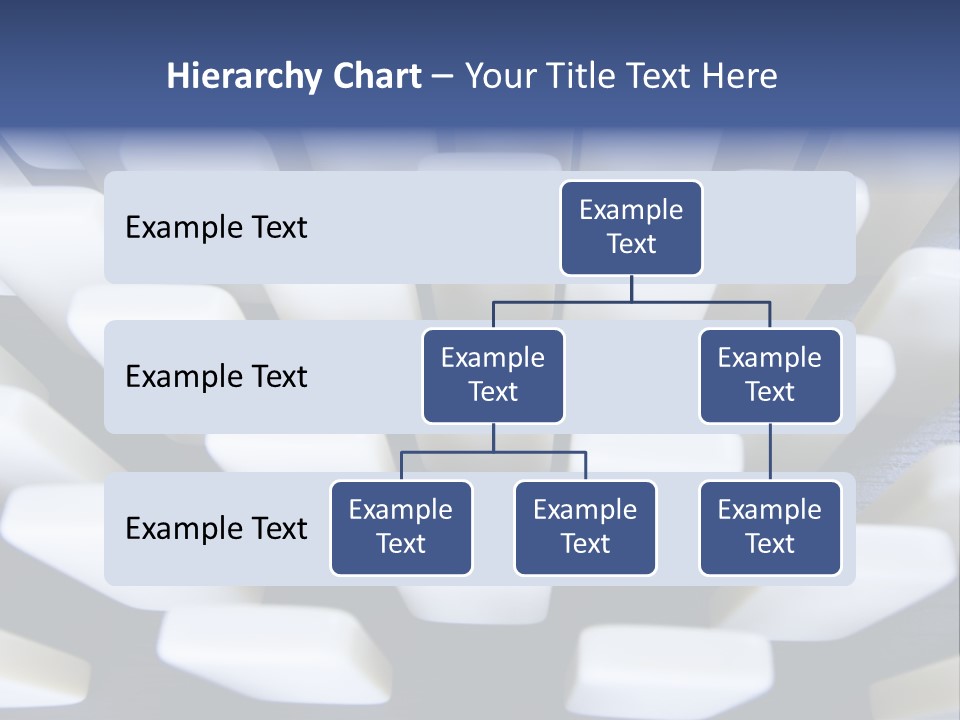 Hierarchy Chart – Your Title Text Here

Example Text

Example Text

Example Text

Example Text

Example Text

Example Text

Example Text

Example Text

Example Text